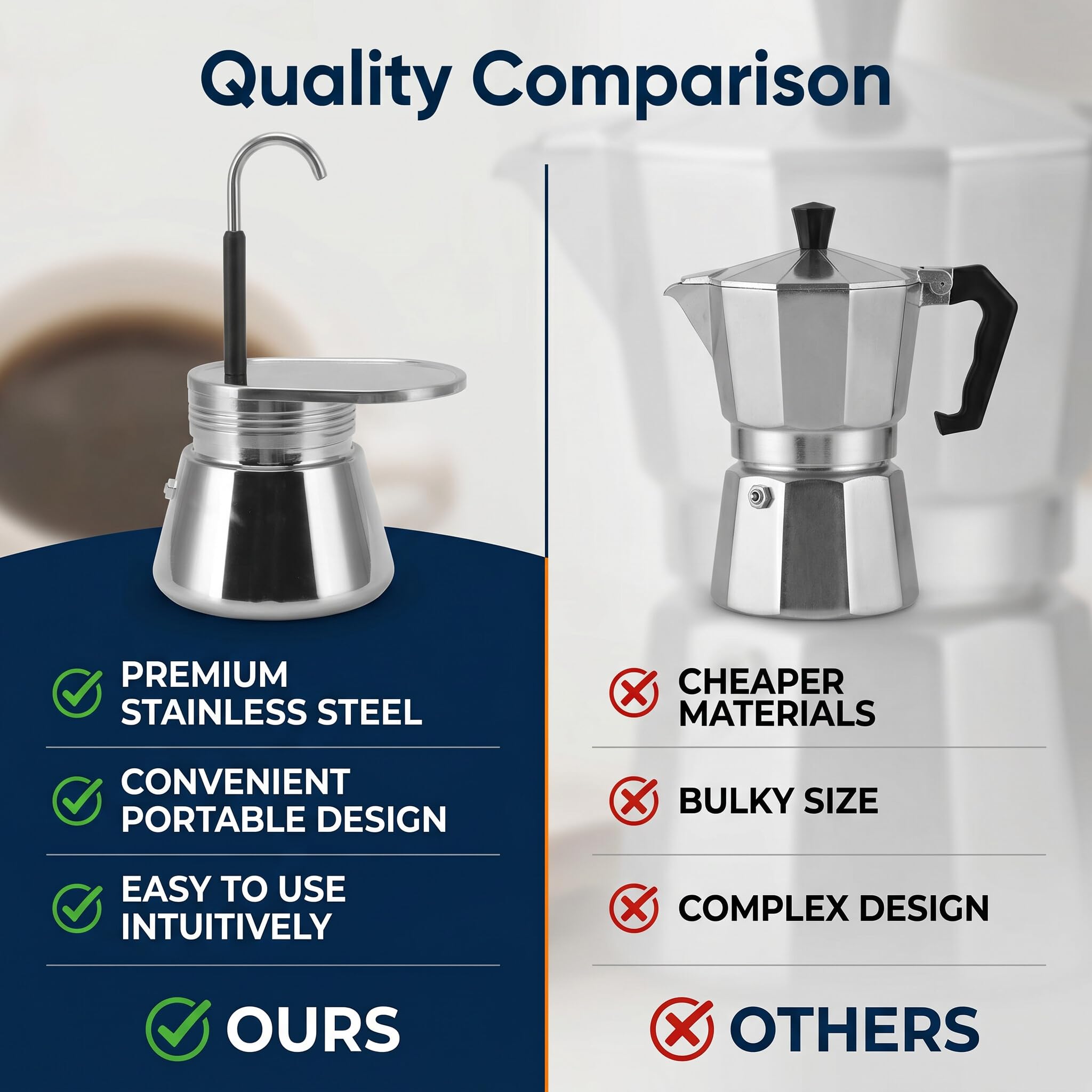 Quality Comparison

PREMIUM STAINLESS STEEL

CONVENIENT PORTABLE DESIGN

EASY TO USE INTUITIVELY

OURS

CHEAPER MATERIALS

BULKY SIZE

COMPLEX DESIGN

OTHERS